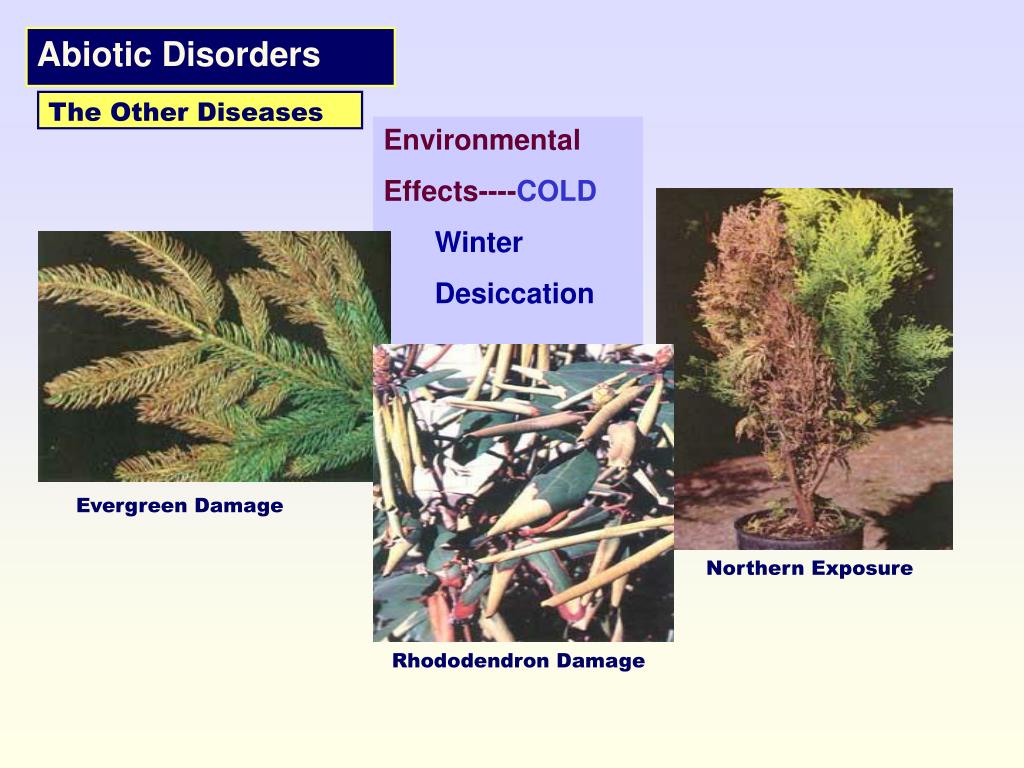 Abiotic Disorders

The Other Diseases

Environmental Effects----COLD

Winter

Desiccation

Evergreen Damage

Rhododendron Damage

Northern Exposure